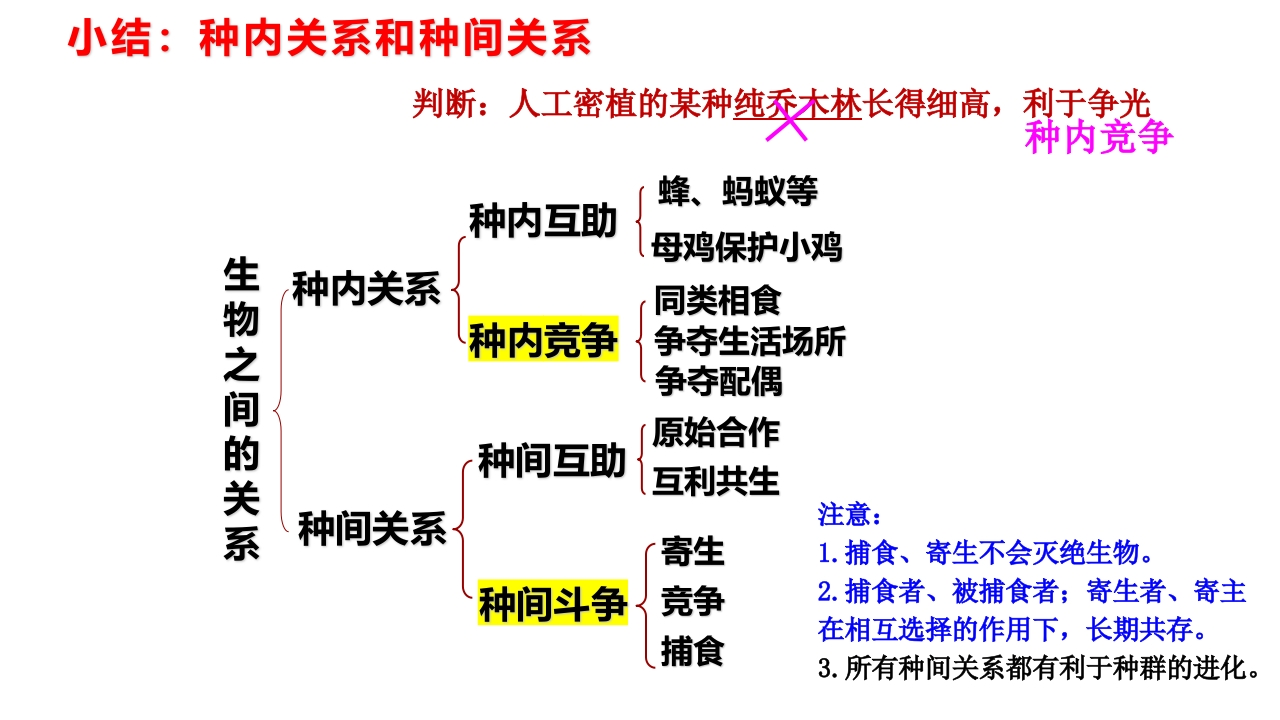 小结：种内关系和种间关系

判断：人工密植的某种纯乔木林长得细高，利于争光

种内竞争

生物之间的关系

种内关系

种内互助

蜂、蚂蚁等

母鸡保护小鸡

种内竞争

同类相食

争夺生活场所

争夺配偶

种间关系

种间互助

原始合作

互利共生

种间斗争

寄生

竞争

捕食

注意：
1.捕食、寄生不会灭绝生物。
2.捕食者、被捕食者；寄生者、寄主在相互选择的作用下，长期共存。
3.所有种间关系都有利于种群的进化。